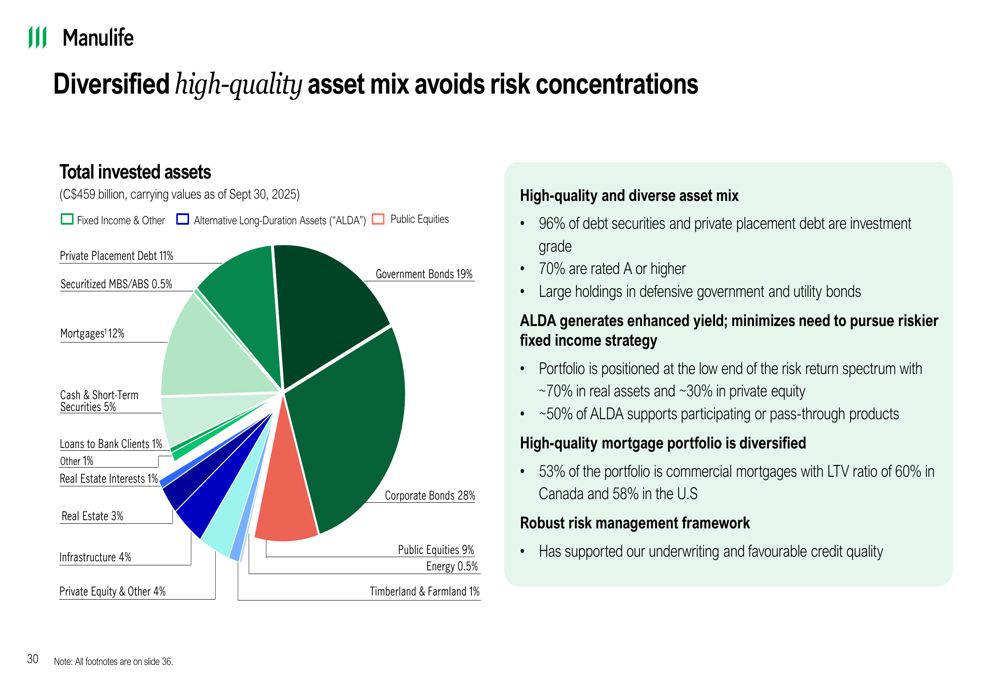 Manulife

Diversified high-quality asset mix avoids risk concentrations

Total invested assets

(C$459 billion, carrying values as of Sept 30, 2025)

Fixed Income & Other   Alternative Long-Duration Assets ("ALDA")   Public Equities

Private Placement Debt 11%

Securitized MBS/ABS 0.5%

Mortgages$^1$ 12%

Cash & Short-Term Securities 5%

Loans to Bank Clients 1%

Other 1%

Real Estate Interests 1%

Real Estate 3%

Infrastructure 4%

Private Equity & Other 4%

Government Bonds 19%

Corporate Bonds 28%

Public Equities 9%

Energy 0.5%

Timberland & Farmland 1%

High-quality and diverse asset mix

• 96% of debt securities and private placement debt are investment grade
• 70% are rated A or higher
• Large holdings in defensive government and utility bonds

ALDA generates enhanced yield; minimizes need to pursue riskier fixed income strategy

• Portfolio is positioned at the low end of the risk return spectrum with ~70% in real assets and ~30% in private equity
• ~50% of ALDA supports participating or pass-through products

High-quality mortgage portfolio is diversified

• 53% of the portfolio is commercial mortgages with LTV ratio of 60% in Canada and 58% in the U.S

Robust risk management framework

• Has supported our underwriting and favourable credit quality

30   Note: All footnotes are on slide 36.